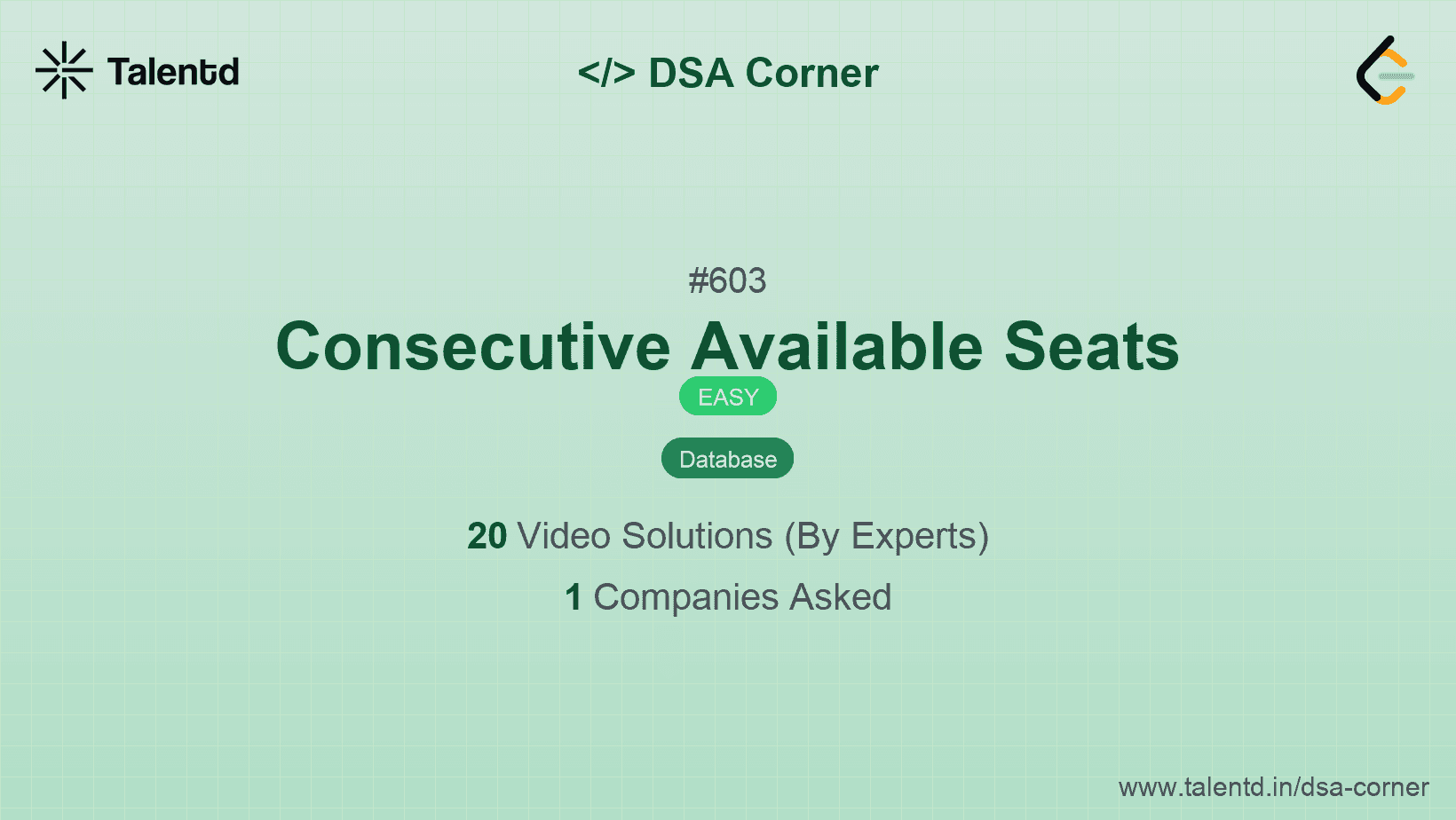 Talentd

</> DSA Corner

#603

Consecutive Available Seats

EASY

Database

20 Video Solutions (By Experts)

1 Companies Asked

www.talentd.in/dsa-corner